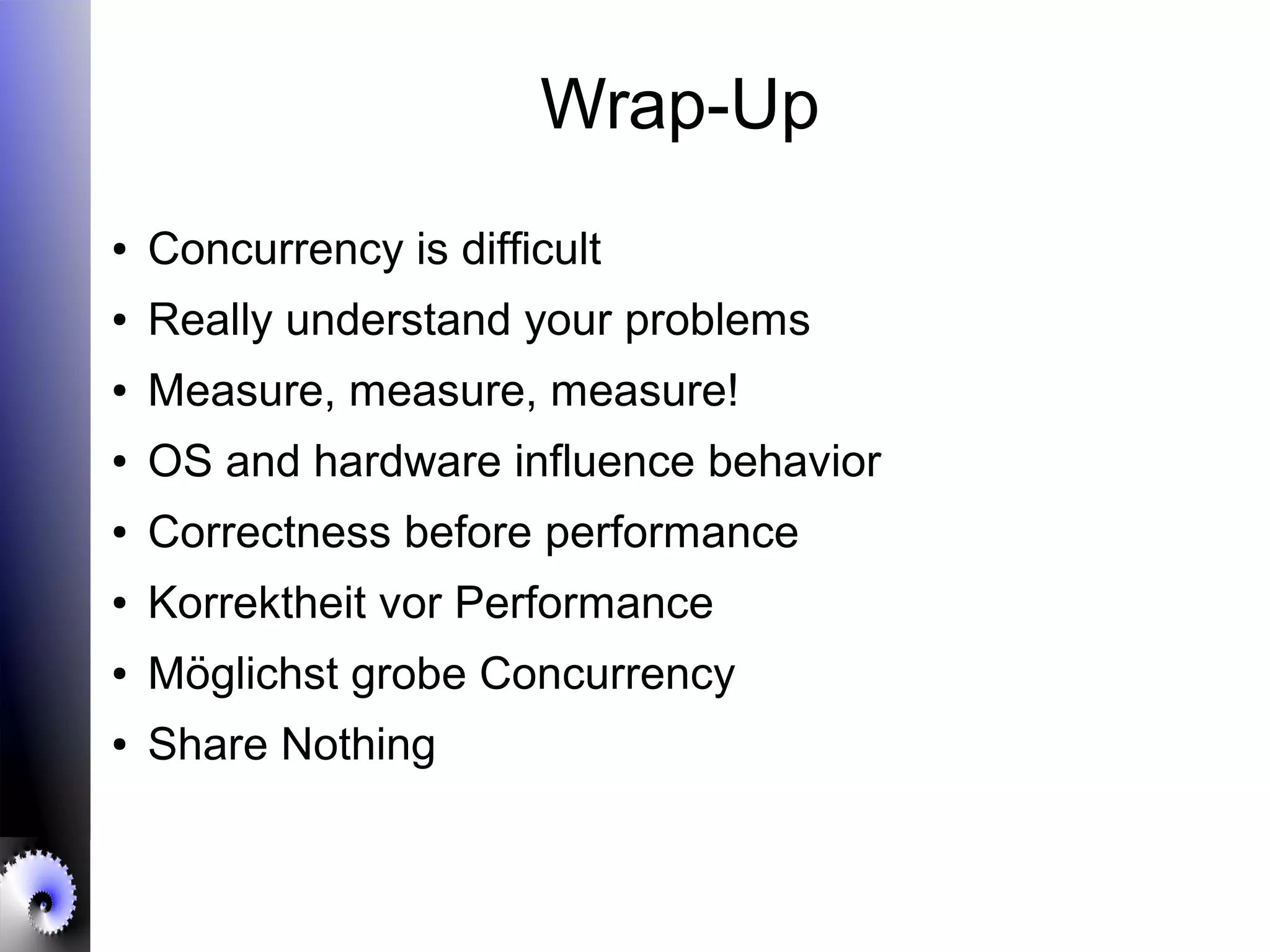 Wrap-Up

• Concurrency is difficult
• Really understand your problems
• Measure, measure, measure!
• OS and hardware influence behavior
• Correctness before performance
• Korrektheit vor Performance
• Möglichst grobe Concurrency
• Share Nothing